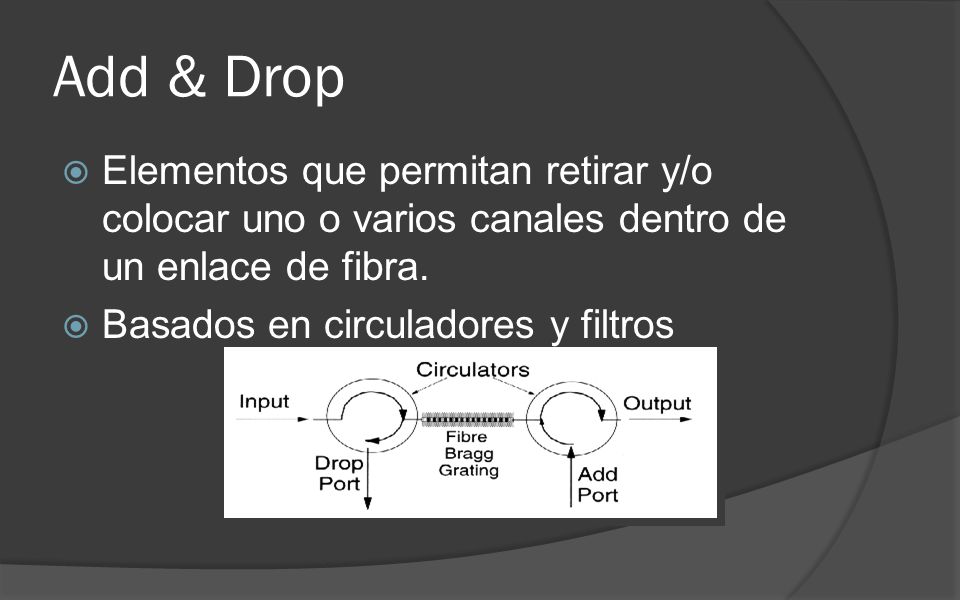 Add & Drop

Elementos que permitan retirar y/o colocar uno o varios canales dentro de un enlace de fibra.

Basados en circuladores y filtros

Circulators

Input

Output

Fibre Bragg Grating

Drop Port

Add Port